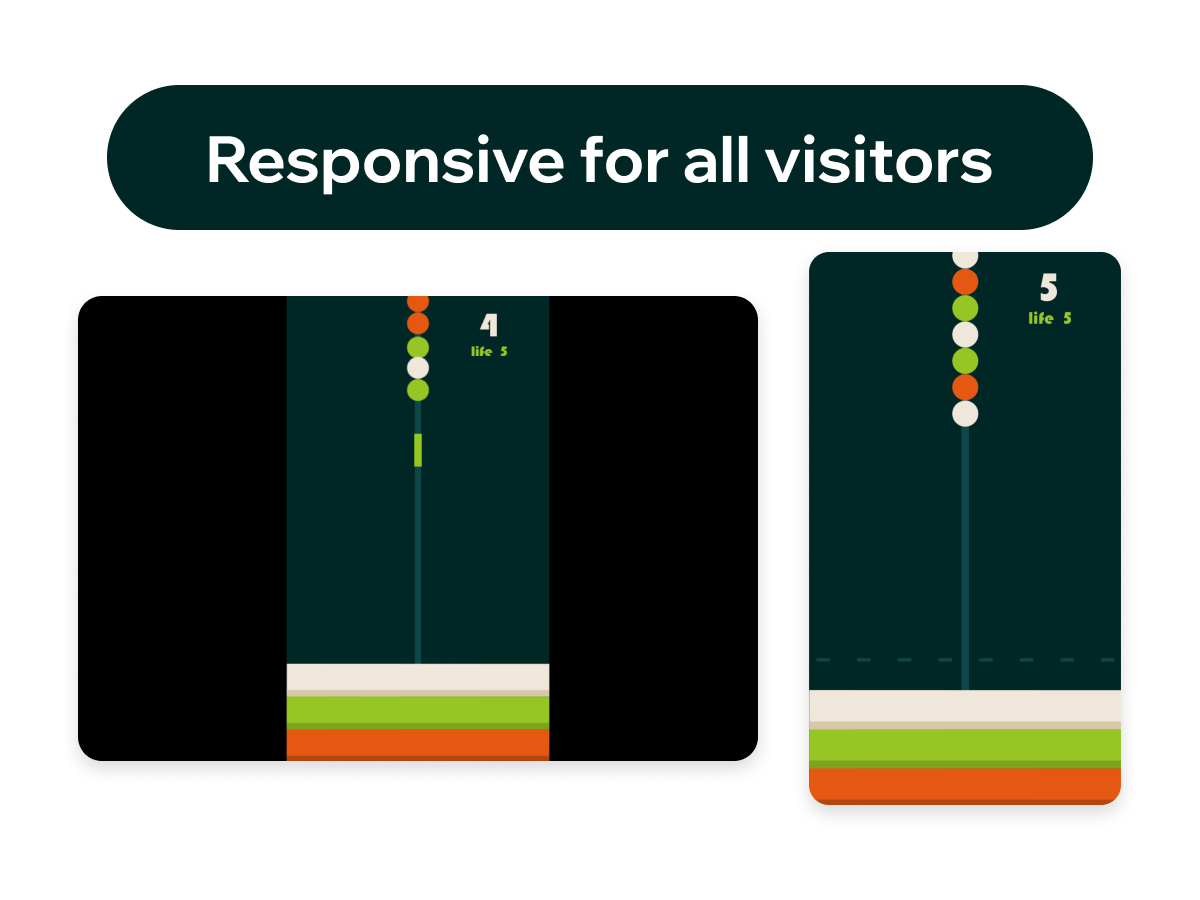 Responsive for all visitors

4
life 5

5
life 5